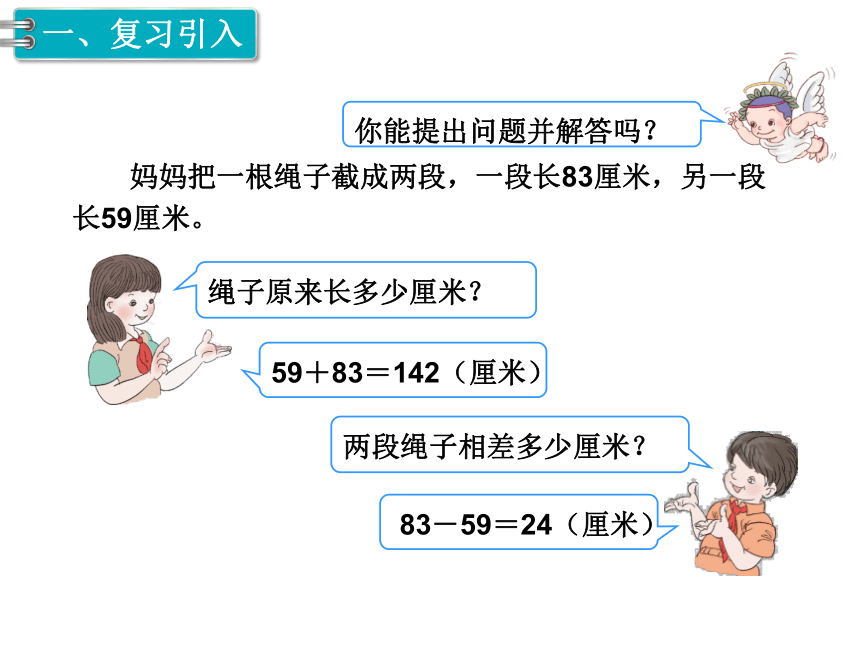 一、复习引入

你能提出问题并解答吗？

妈妈把一根绳子截成两段，一段长83厘米，另一段长59厘米。

绳子原来长多少厘米？

$59+83=142$（厘米）

两段绳子相差多少厘米？

$83-59=24$（厘米）